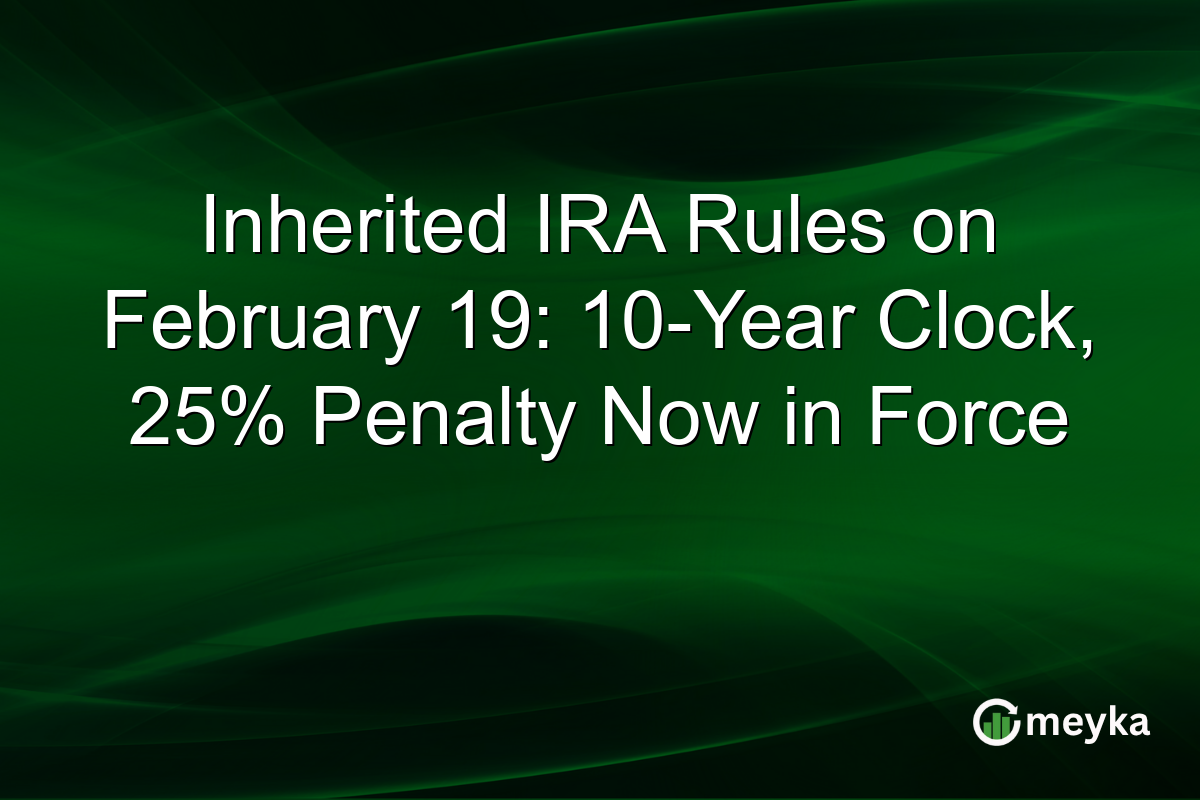 Inherited IRA Rules on February 19: 10-Year Clock, 25% Penalty Now in Force

meyka